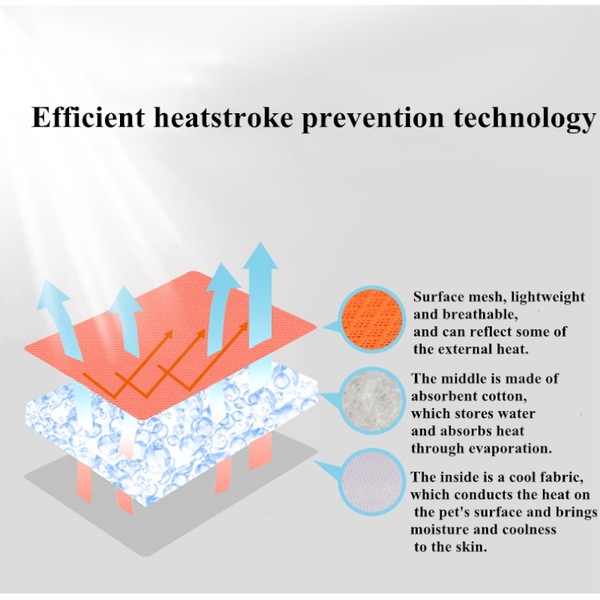 Efficient heatstroke prevention technology

Surface mesh, lightweight and breathable, and can reflect some of the external heat.

The middle is made of absorbent cotton, which stores water and absorbs heat through evaporation.

The inside is a cool fabric, which conducts the heat on the pet's surface and brings moisture and coolness to the skin.